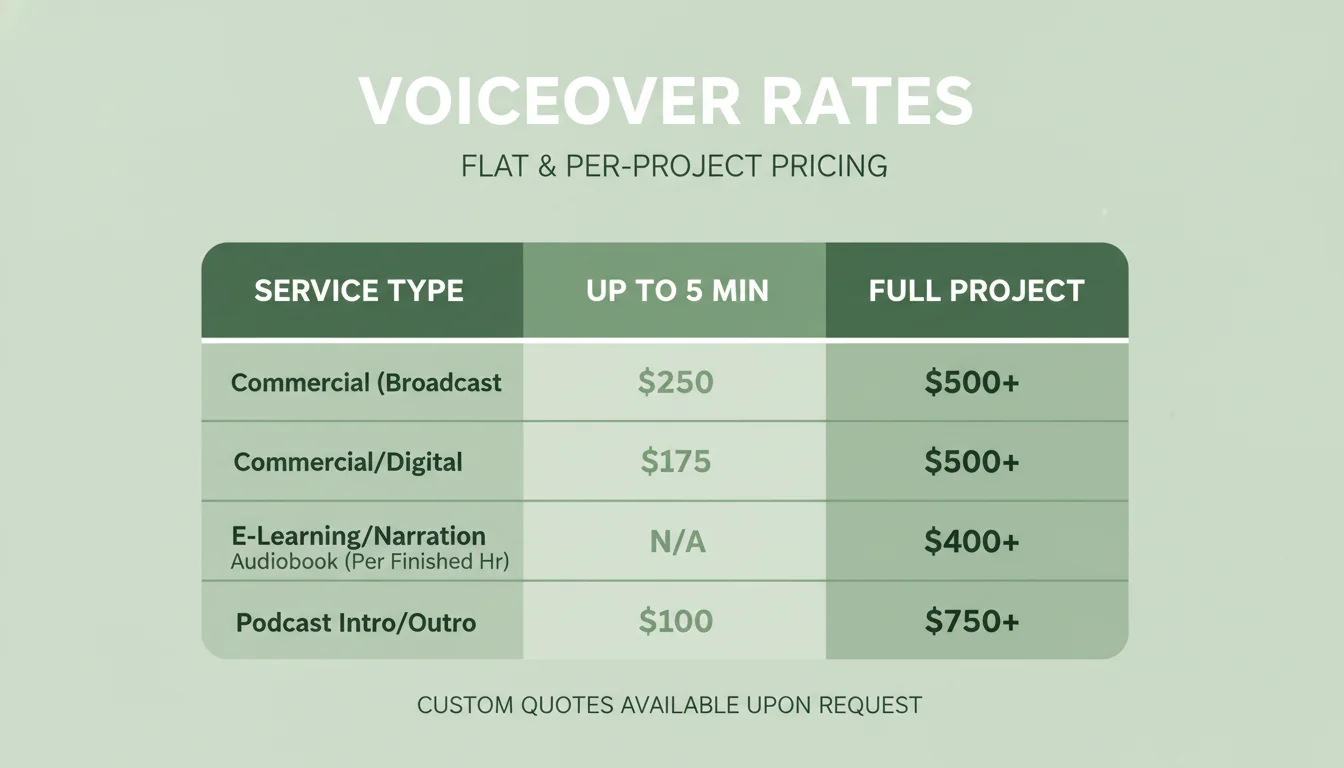 VOICEOVER RATES

FLAT & PER-PROJECT PRICING

| SERVICE TYPE | UP TO 5 MIN | FULL PROJECT |
|---|---|---|
| Commercial (Broadcast | \$250 | \$500+ |
| Commercial/Digital | \$175 | \$500+ |
| E-Learning/Narration Audiobook (Per Finished Hr) | N/A | \$400+ |
| Podcast Intro/Outro | \$100 | \$750+ |

CUSTOM QUOTES AVAILABLE UPON REQUEST